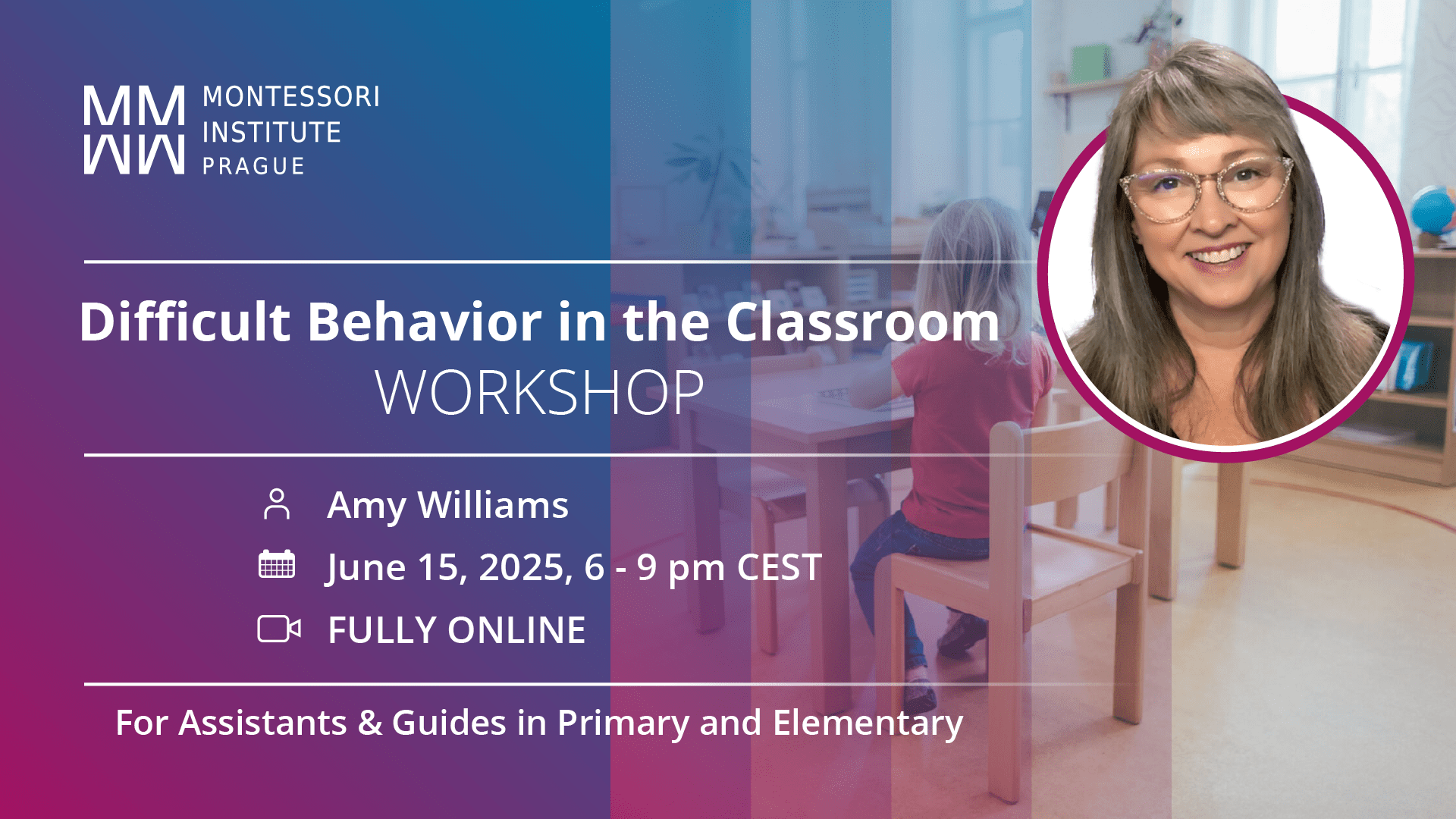 MONTESSORI
INSTITUTE
PRAGUE

Difficult Behavior in the Classroom
WORKSHOP

Amy Williams
June 15, 2025, 6 - 9 pm CEST
FULLY ONLINE

For Assistants & Guides in Primary and Elementary